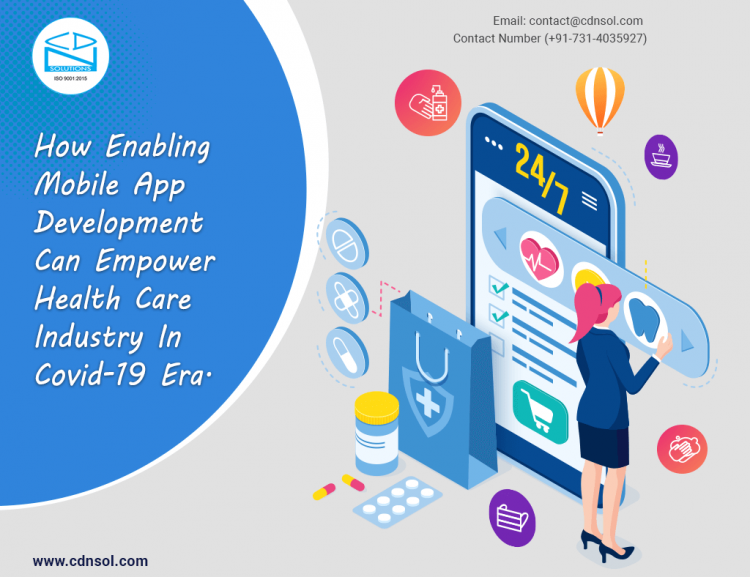 CDN
SOLUTIONS
ISO 9001:2015

Email: contact@cdnsol.com
Contact Number (+91-731-4035927)

How Enabling Mobile App Development Can Empower Health Care Industry In Covid-19 Era.

24/7

www.cdnsol.com